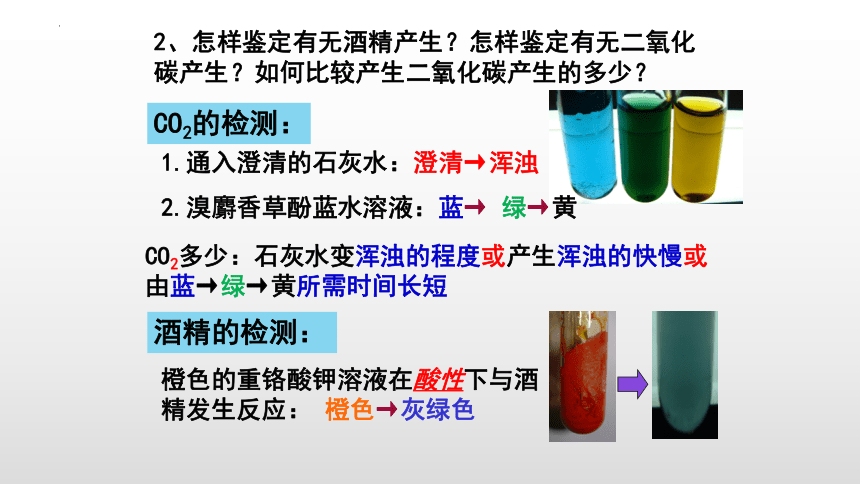 2、怎样鉴定有无酒精产生？怎样鉴定有无二氧化碳产生？如何比较产生二氧化碳产生的多少？

$CO_2$的检测：

1.通入澄清的石灰水：澄清→浑浊

2.溴麝香草酚蓝水溶液：蓝→ 绿→黄

$CO_2$多少：石灰水变浑浊的程度或产生浑浊的快慢或由蓝→绿→黄所需时间长短

酒精的检测：

橙色的重铬酸钾溶液在酸性下与酒精发生反应： 橙色→灰绿色